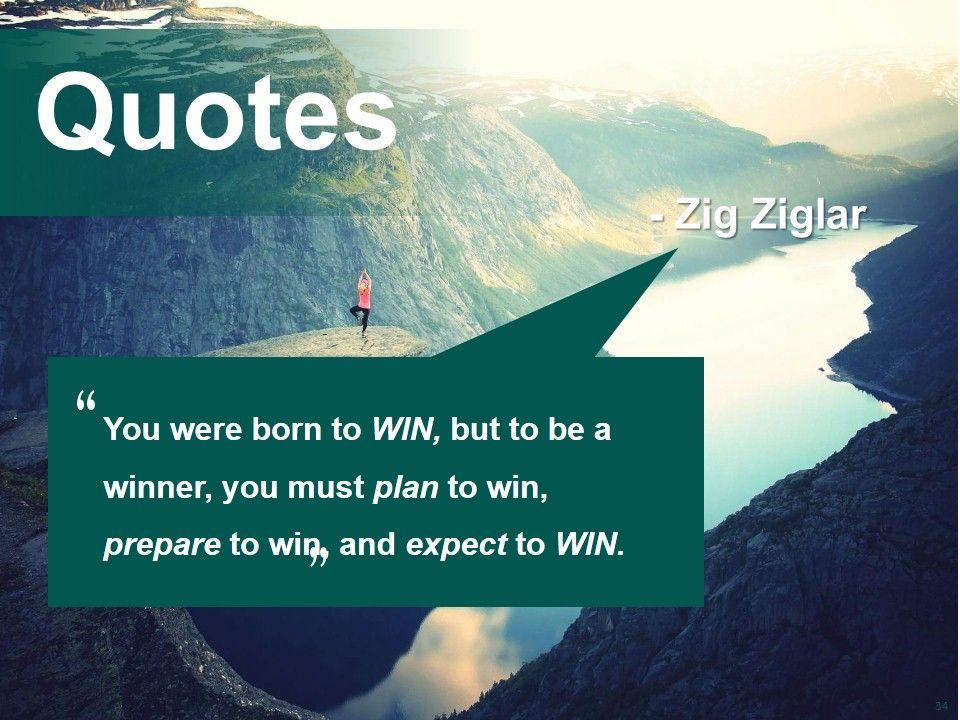 Quotes

- Zig Ziglar

“ You were born to WIN, but to be a winner, you must plan to win, prepare to win, and expect to WIN. ”

34